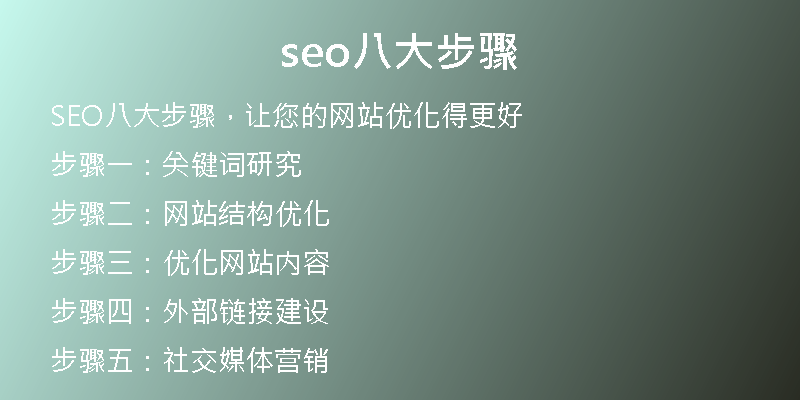 seo八大步骤

SEO八大步骤，让您的网站优化得更好

步骤一：关键词研究

步骤二：网站结构优化

步骤三：优化网站内容

步骤四：外部链接建设

步骤五：社交媒体营销